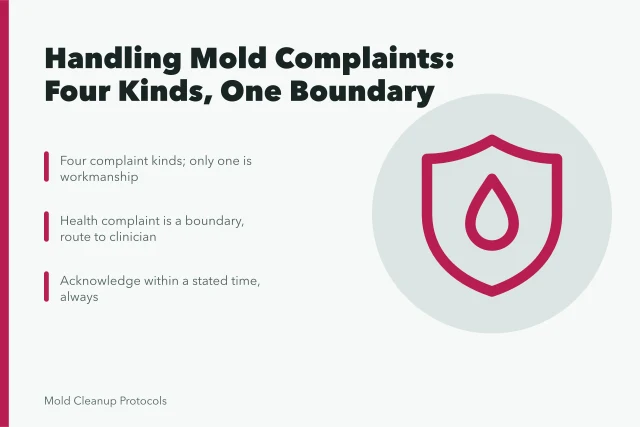 Handling Mold Complaints: Four Kinds, One Boundary

Four complaint kinds; only one is workmanship

Health complaint is a boundary, route to clinician

Acknowledge within a stated time, always

Mold Cleanup Protocols